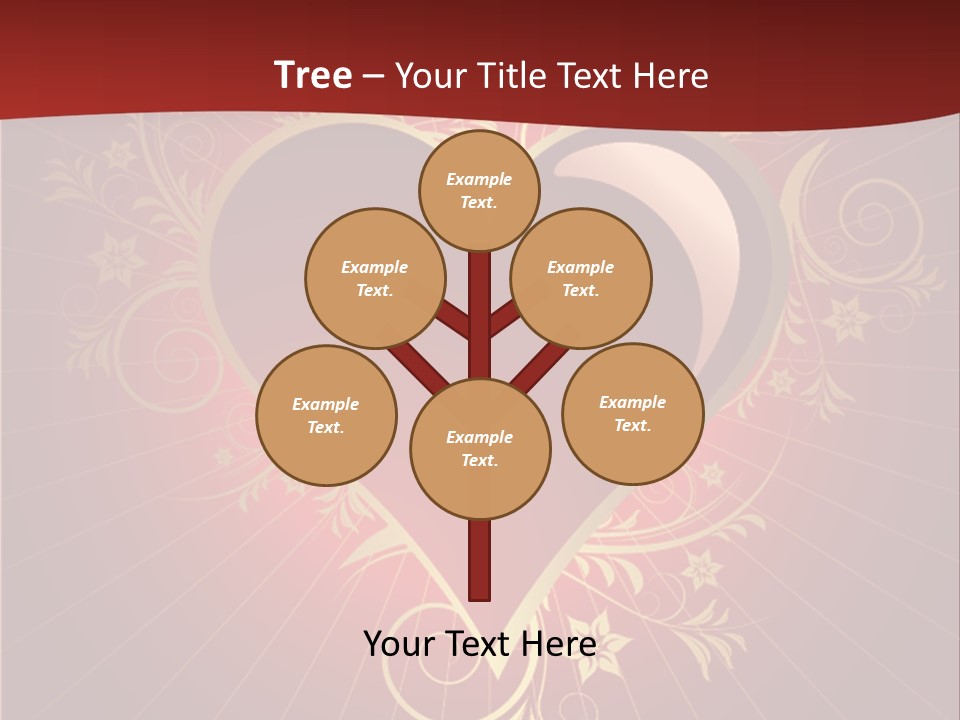 Tree – Your Title Text Here

Example Text.

Example Text.

Example Text.

Example Text.

Example Text.

Example Text.

Your Text Here